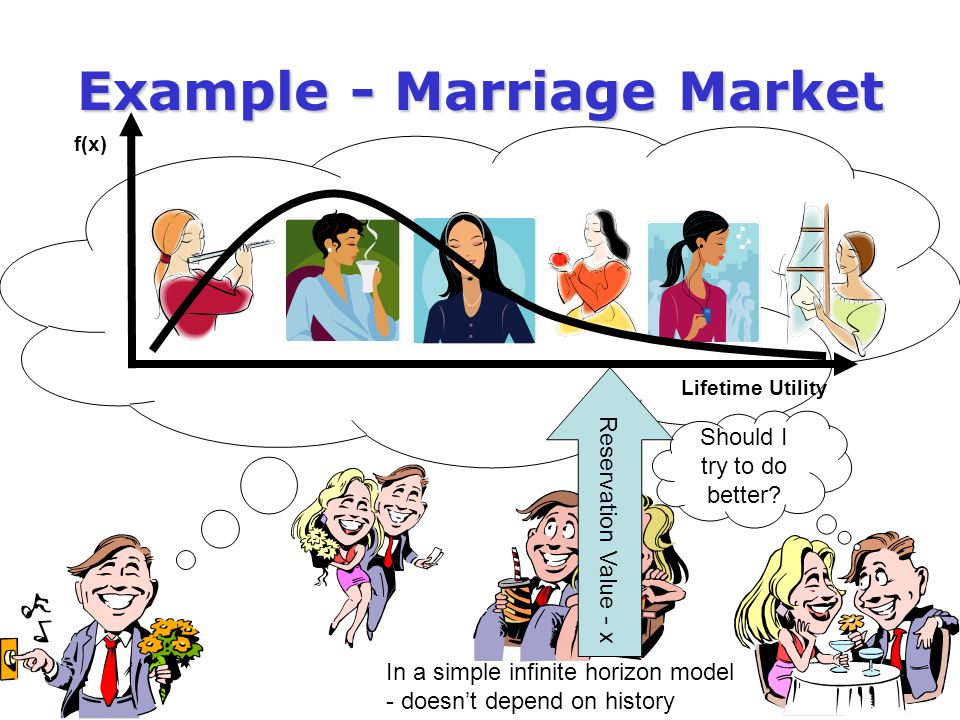 Example - Marriage Market

f(x)

Lifetime Utility

Reservation Value - x

Should I try to do better?

In a simple infinite horizon model - doesn't depend on history